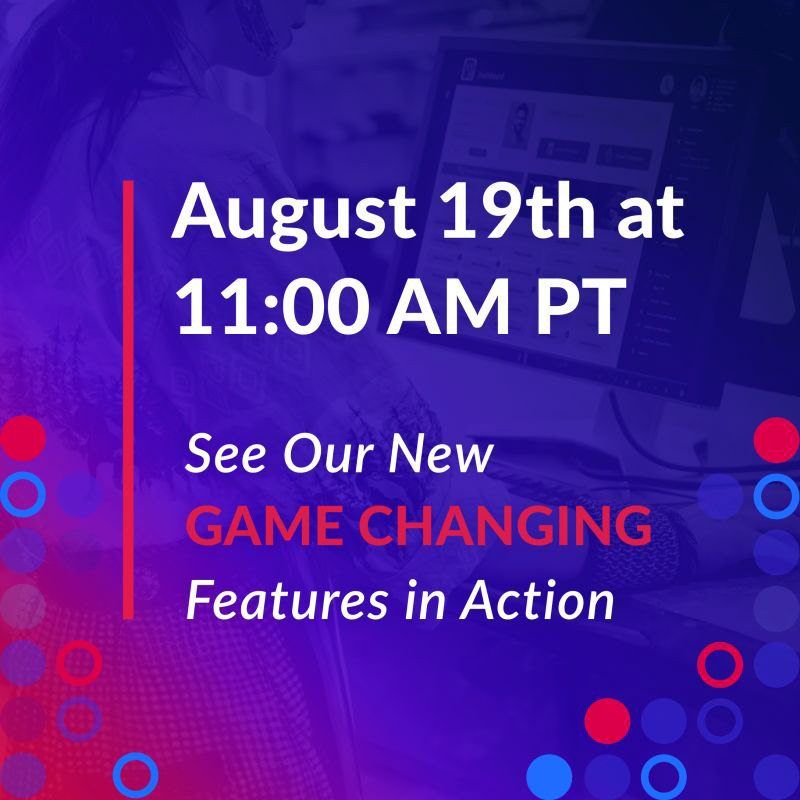 August 19th at 11:00 AM PT

See Our New GAME CHANGING Features in Action